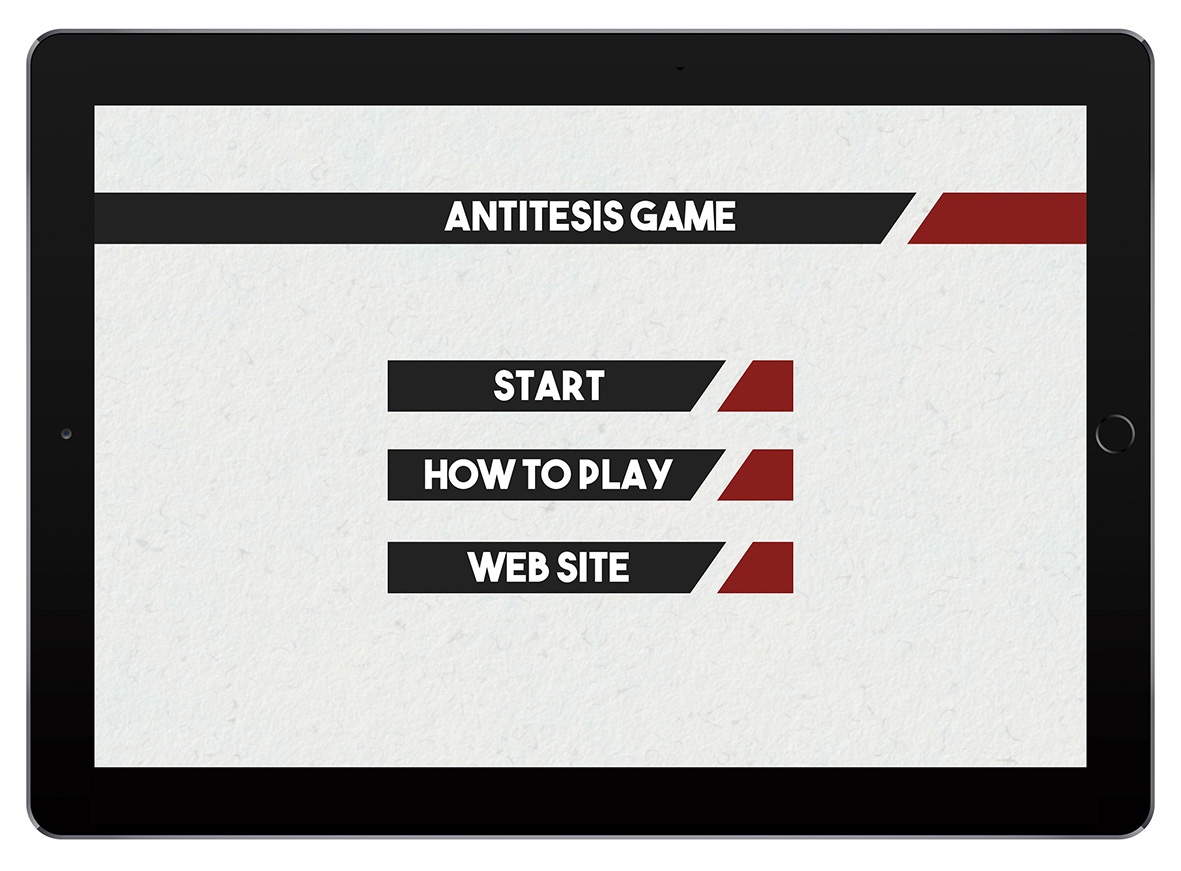 ANTITESIS GAME

START

HOW TO PLAY

WEB SITE